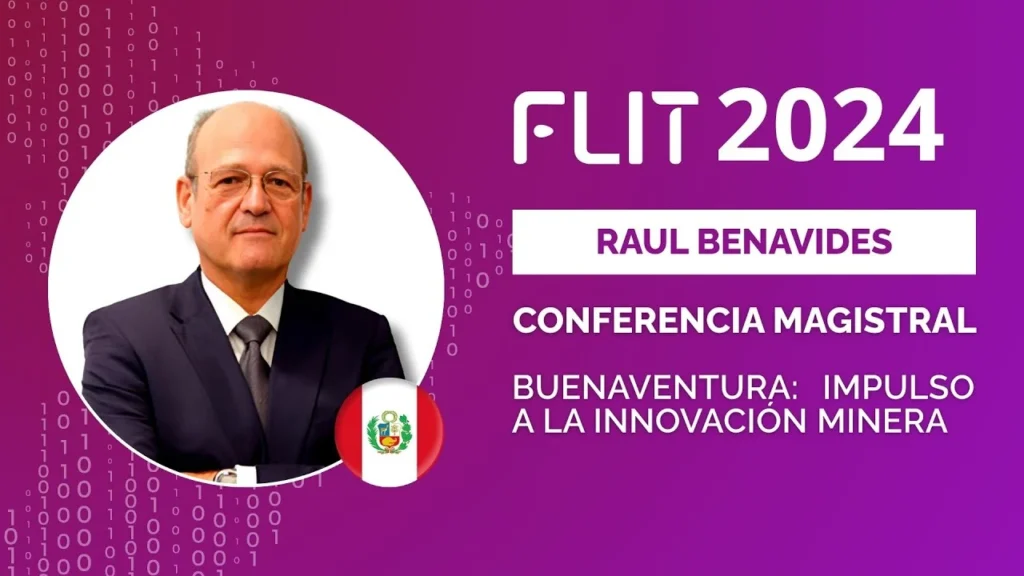 FLIT 2024

RAUL BENAVIDES

CONFERENCIA MAGISTRAL

BUENAVENTURA: IMPULSO A LA INNOVACIÓN MINERA